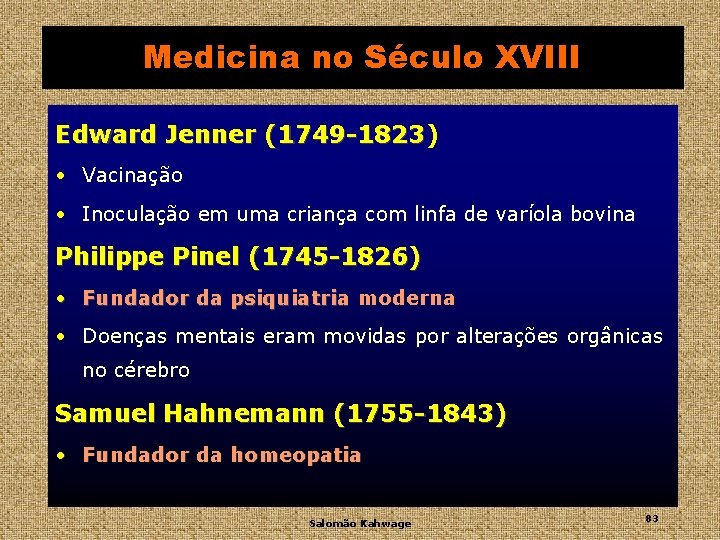 Medicina no Século XVIII

Edward Jenner (1749-1823)

• Vacinação

• Inoculação em uma criança com linfa de varíola bovina

Philippe Pinel (1745-1826)

• Fundador da psiquiatria moderna

• Doenças mentais eram movidas por alterações orgânicas no cérebro

Samuel Hahnemann (1755-1843)

• Fundador da homeopatia

Salomão Kahwage

83